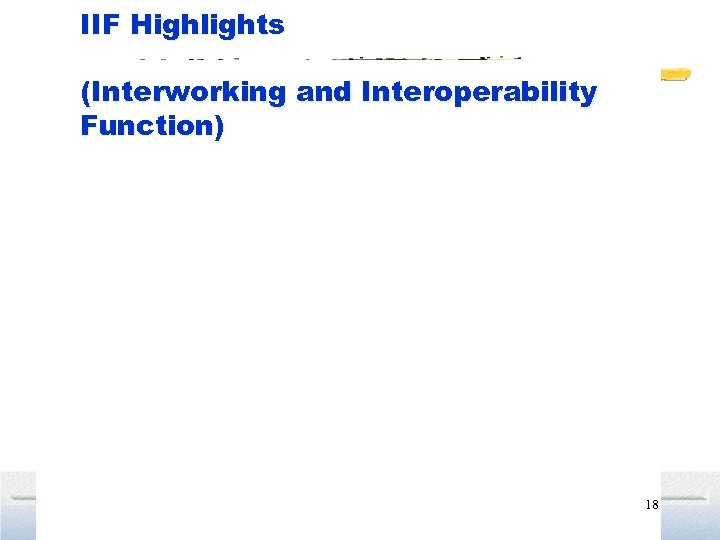 IIF Highlights

(Interworking and Interoperability Function)

18